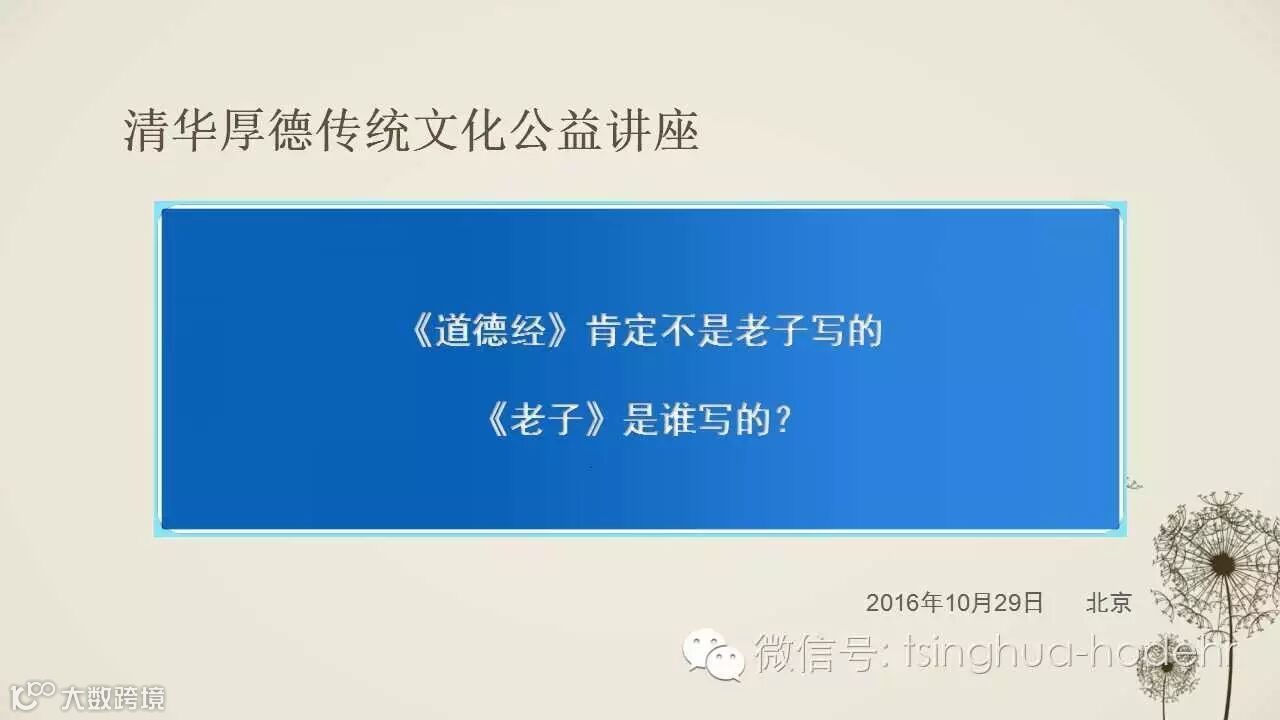 清华厚德传统文化公益讲座

《道德经》肯定不是老子写的

《老子》是谁写的？

2016年10月29日　北京

微信号: tsinghua-hodehr

大数跨境